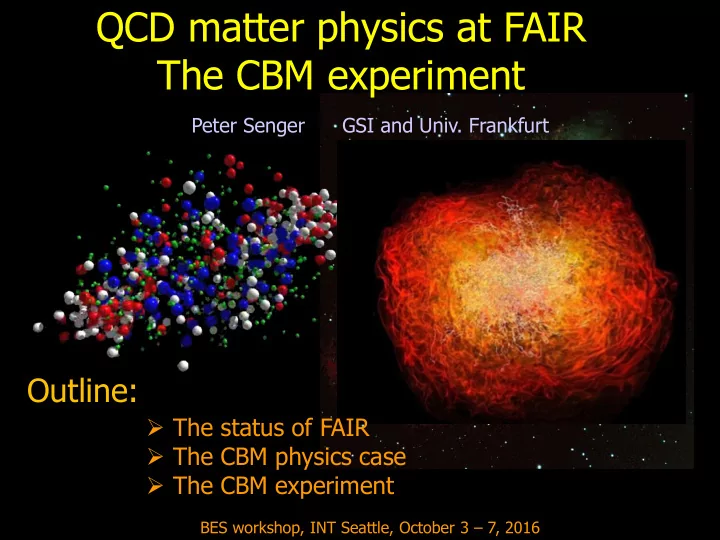 QCD matter physics at FAIR
The CBM experiment

Peter Senger GSI and Univ. Frankfurt

Outline:

➢ The status of FAIR
➢ The CBM physics case
➢ The CBM experiment

BES workshop, INT Seattle, October 3 – 7, 2016